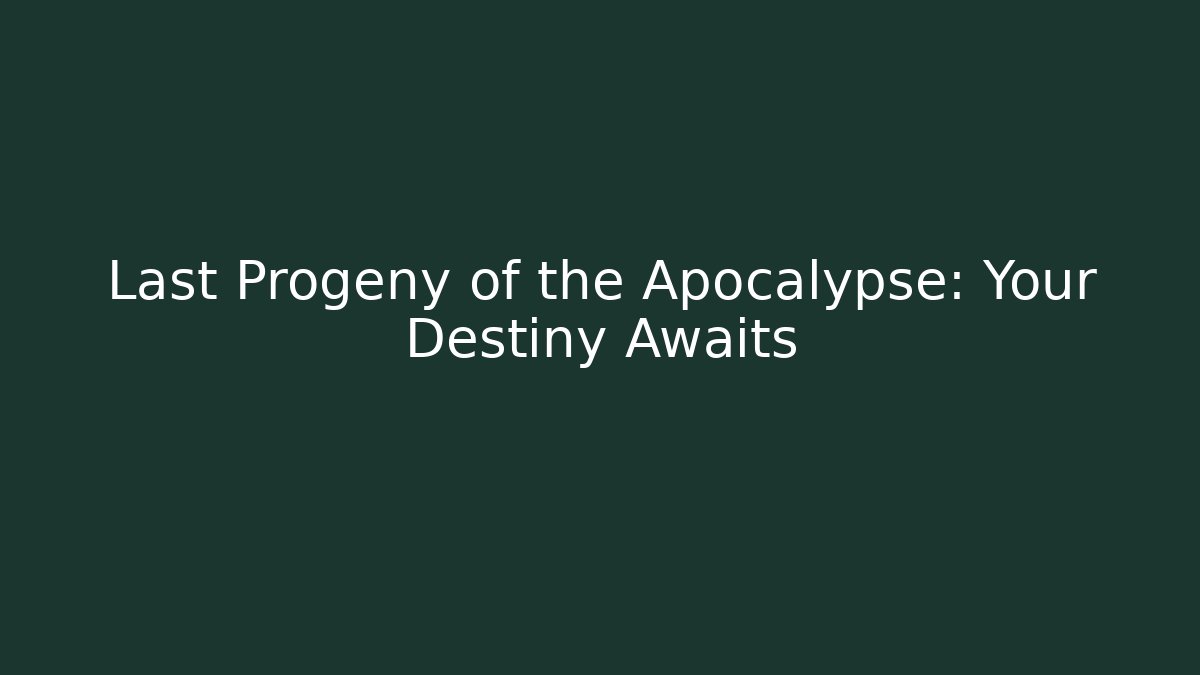 Last Progeny of the Apocalypse: Your Destiny Awaits